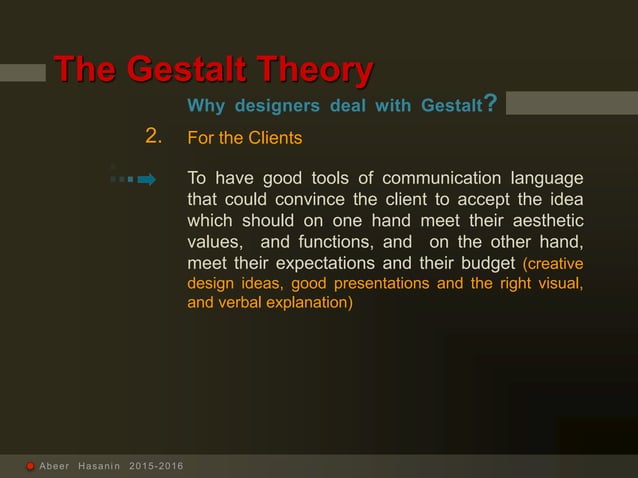 The Gestalt Theory

Why designers deal with Gestalt?

2. For the Clients

To have good tools of communication language that could convince the client to accept the idea which should on one hand meet their aesthetic values, and functions, and on the other hand, meet their expectations and their budget (creative design ideas, good presentations and the right visual, and verbal explanation)

Abeer Hasanin 2015-2016